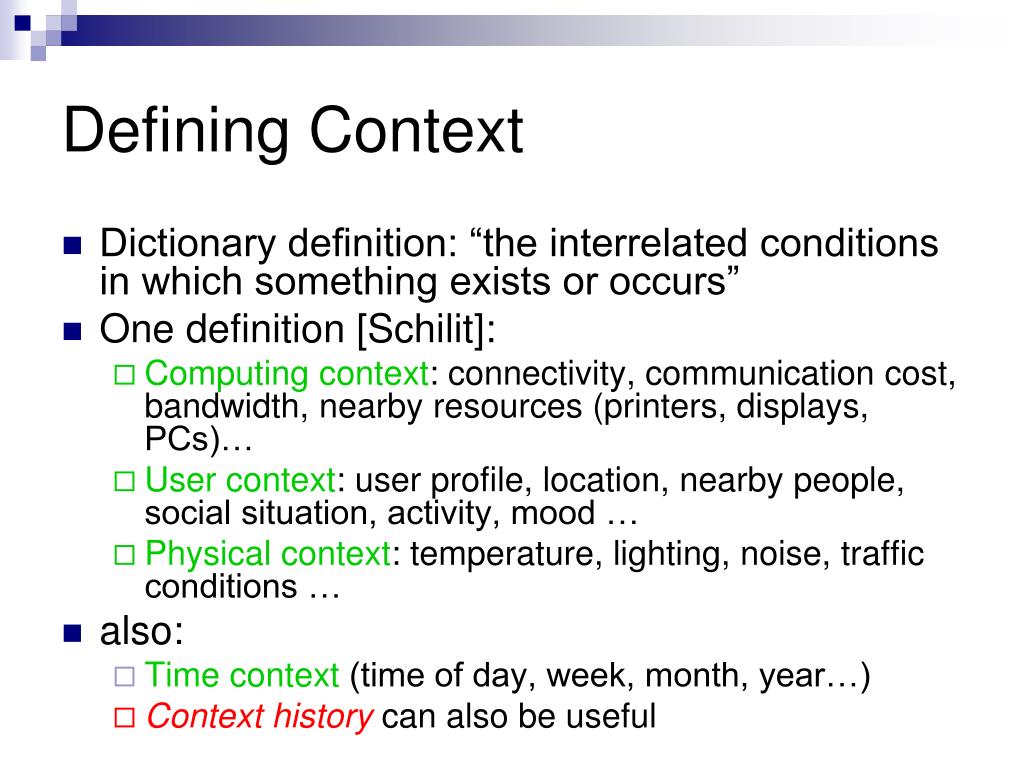 Defining Context

■ Dictionary definition: “the interrelated conditions in which something exists or occurs”
■ One definition [Schilit]:
□ Computing context: connectivity, communication cost, bandwidth, nearby resources (printers, displays, PCs)…
□ User context: user profile, location, nearby people, social situation, activity, mood …
□ Physical context: temperature, lighting, noise, traffic conditions …
■ also:
□ Time context (time of day, week, month, year…)
□ Context history can also be useful